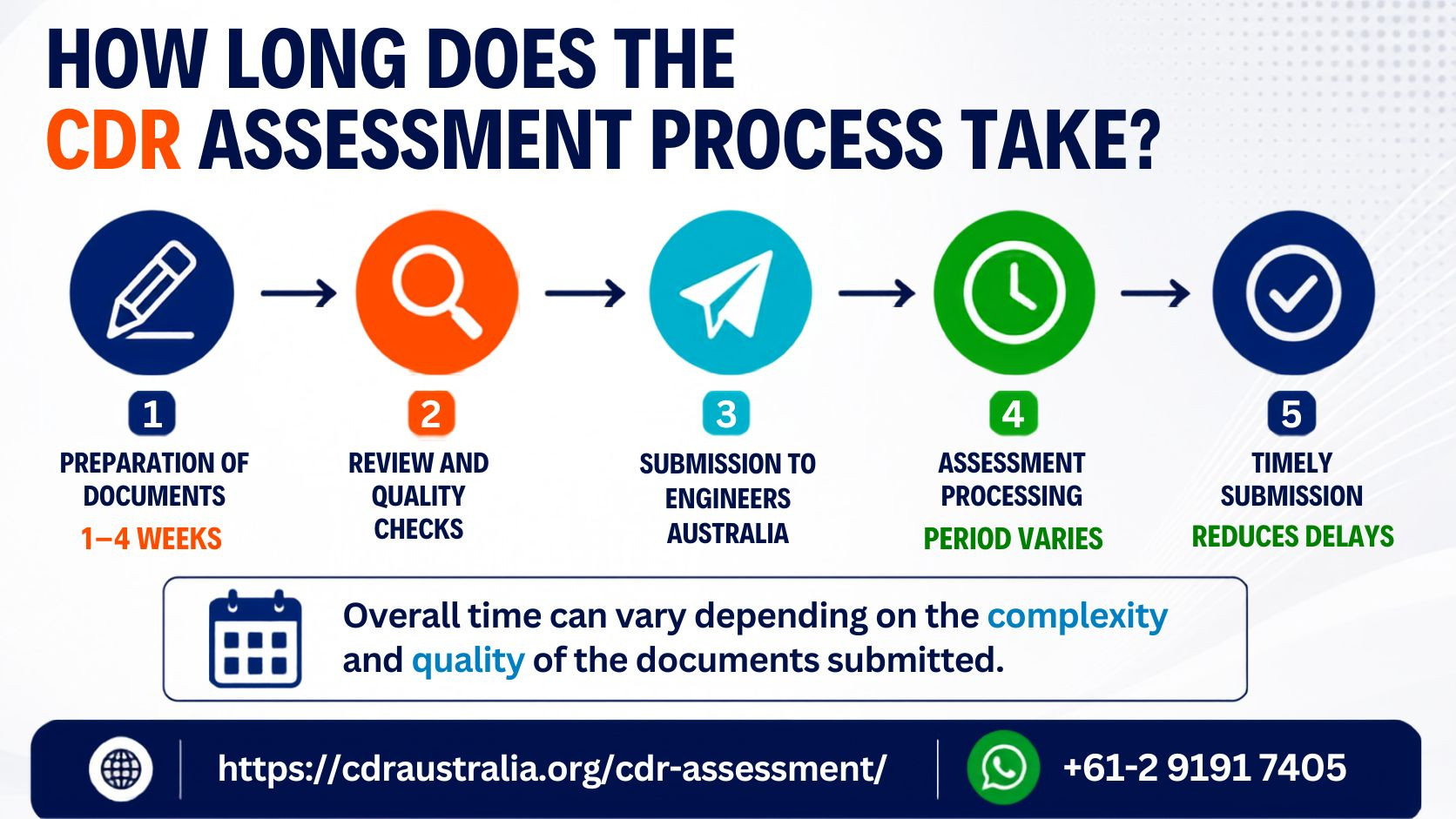 HOW LONG DOES THE CDR ASSESSMENT PROCESS TAKE?

1
PREPARATION OF DOCUMENTS
1–4 WEEKS

2
REVIEW AND QUALITY CHECKS

3
SUBMISSION TO ENGINEERS AUSTRALIA

4
ASSESSMENT PROCESSING
PERIOD VARIES

5
TIMELY SUBMISSION
REDUCES DELAYS

Overall time can vary depending on the complexity and quality of the documents submitted.

https://cdraustralia.org/cdr-assessment/

+61-2 9191 7405